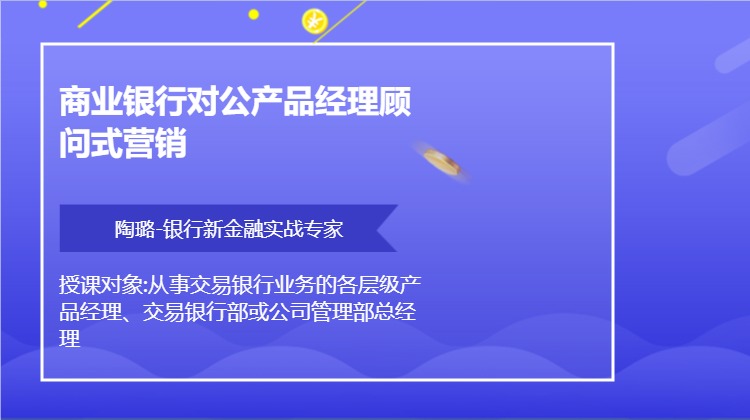 商业银行对公产品经理顾问式营销

陶璐-银行新金融实战专家

授课对象:从事交易银行业务的各层级产品经理、交易银行部或公司管理部总经理